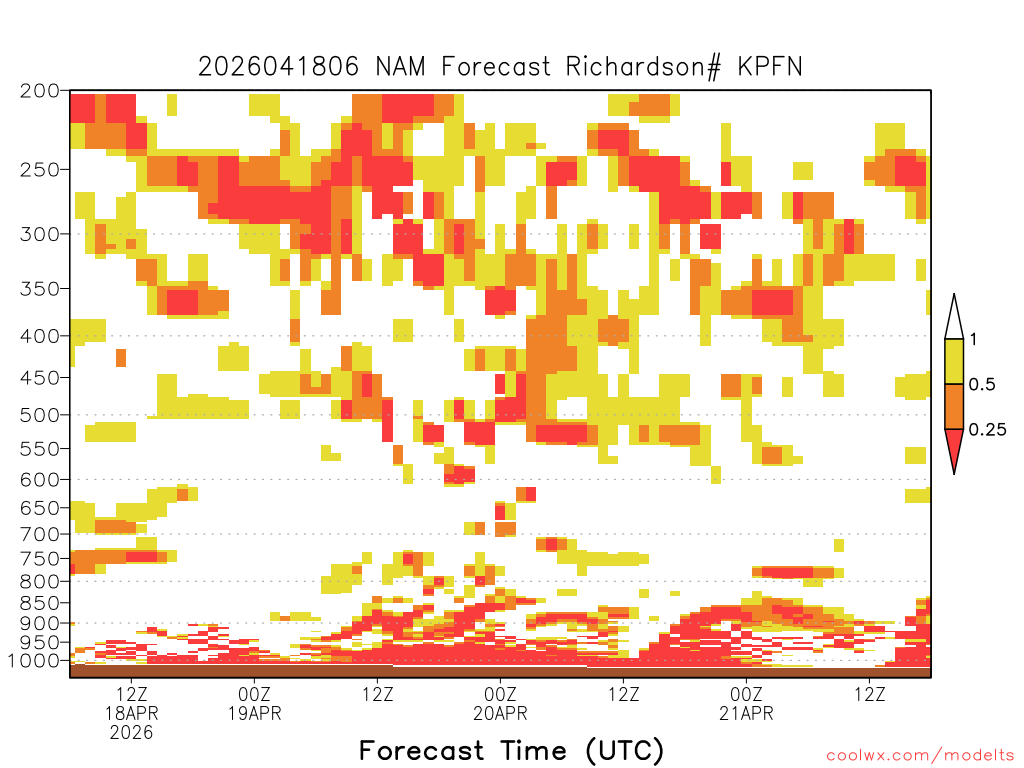 2026041806 NAM Forecast Richardson# KPFN

200
250
300
350
400
450
500
550
600
650
700
750
800
850
900
950
1000

1
0.5
0.25

12Z
18APR
2026
00Z
19APR
12Z
00Z
20APR
12Z
00Z
21APR
12Z

Forecast Time (UTC)

coolwx.com/modelts